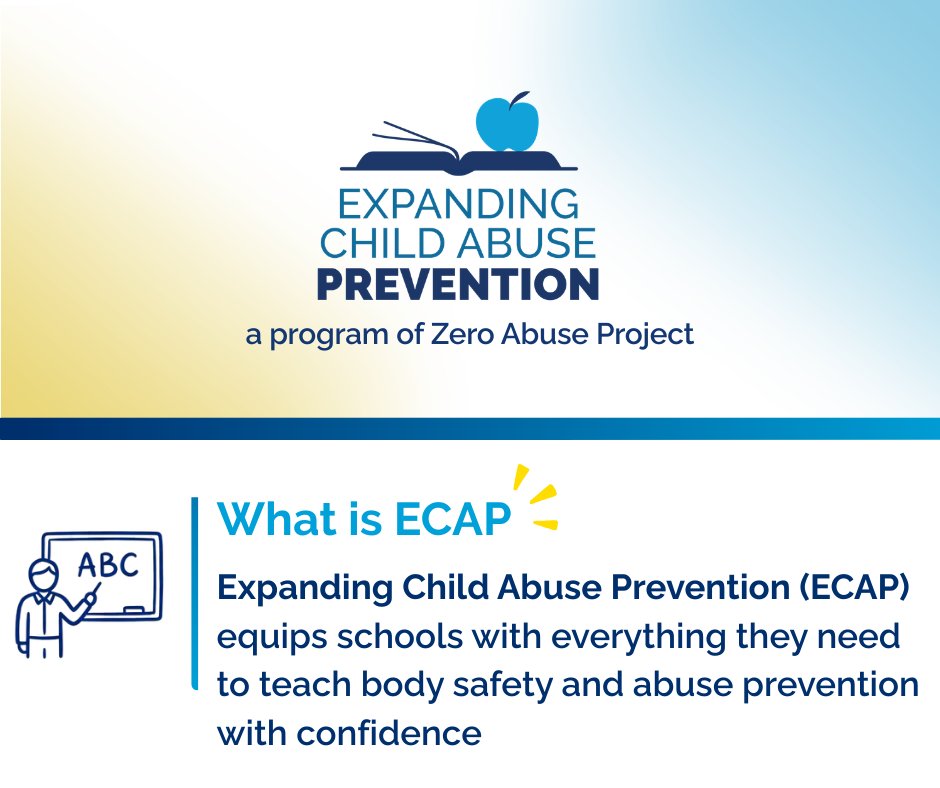 EXPANDING CHILD ABUSE PREVENTION

a program of Zero Abuse Project

ABC

What is ECAP

Expanding Child Abuse Prevention (ECAP) equips schools with everything they need to teach body safety and abuse prevention with confidence